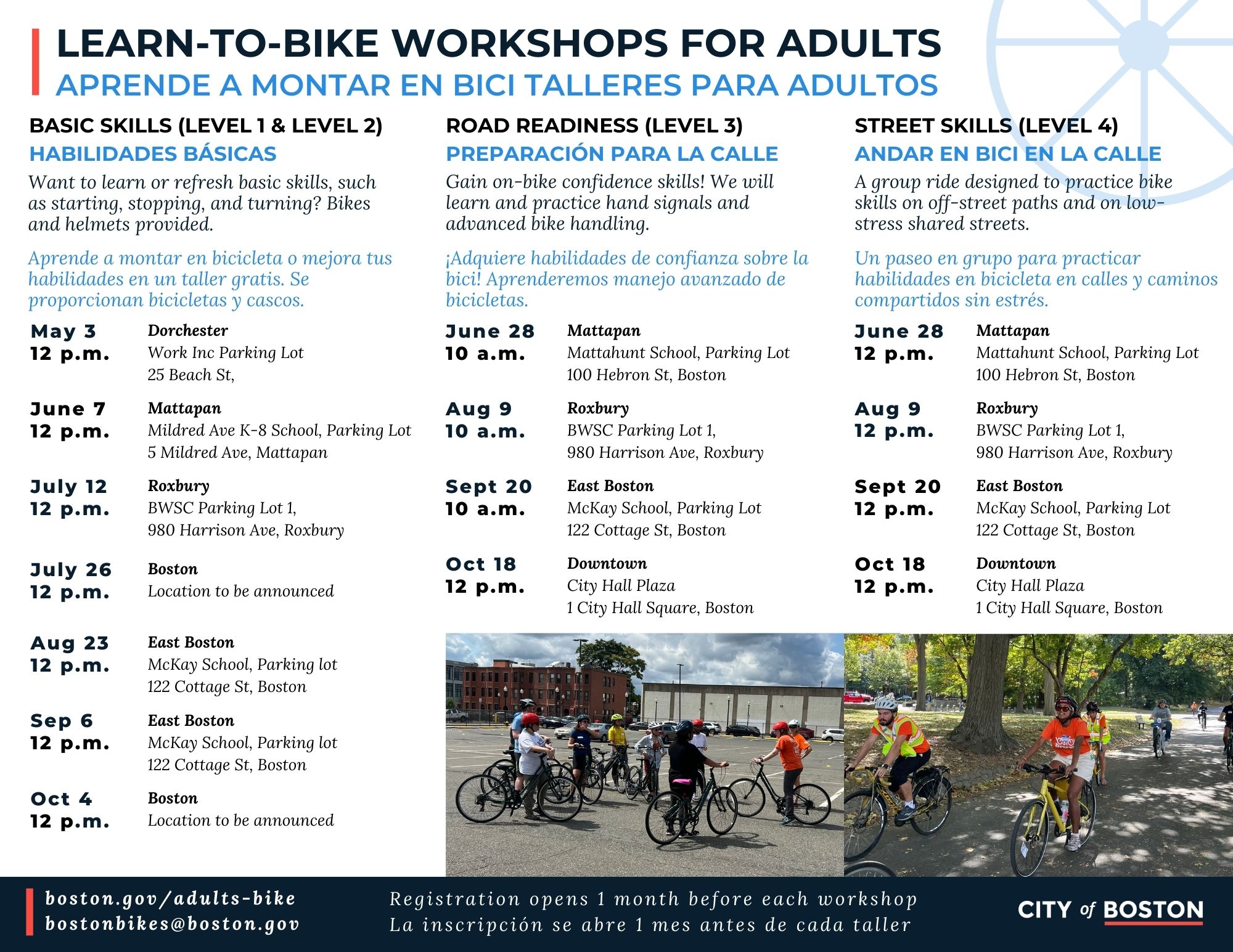 LEARN-TO-BIKE WORKSHOPS FOR ADULTS
APRENDE A MONTAR EN BICI TALLERES PARA ADULTOS

BASIC SKILLS (LEVEL 1 & LEVEL 2)
HABILIDADES BÁSICAS
Want to learn or refresh basic skills, such as starting, stopping, and turning? Bikes and helmets provided.

Aprende a montar en bicicleta o mejora tus habilidades en un taller gratis. Se proporcionan bicicletas y cascos.

May 3
12 p.m.
Dorchester
Work Inc Parking Lot
25 Beach St,

June 7
12 p.m.
Mattapan
Mildred Ave K-8 School, Parking Lot
5 Mildred Ave, Mattapan

July 12
12 p.m.
Roxbury
BWSC Parking Lot 1,
980 Harrison Ave, Roxbury

July 26
12 p.m.
Boston
Location to be announced

Aug 23
12 p.m.
East Boston
McKay School, Parking lot
122 Cottage St, Boston

Sep 6
12 p.m.
East Boston
McKay School, Parking lot
122 Cottage St, Boston

Oct 4
12 p.m.
Boston
Location to be announced

ROAD READINESS (LEVEL 3)
PREPARACIÓN PARA LA CALLE
Gain on-bike confidence skills! We will learn and practice hand signals and advanced bike handling.

¡Adquiere habilidades de confianza sobre la bici! Aprenderemos manejo avanzado de bicicletas.

June 28
10 a.m.
Mattapan
Mattahunt School, Parking Lot
100 Hebron St, Boston

Aug 9
10 a.m.
Roxbury
BWSC Parking Lot 1,
980 Harrison Ave, Roxbury

Sept 20
10 a.m.
East Boston
McKay School, Parking Lot
122 Cottage St, Boston

Oct 18
12 p.m.
Downtown
City Hall Plaza
1 City Hall Square, Boston

STREET SKILLS (LEVEL 4)
ANDAR EN BICI EN LA CALLE
A group ride designed to practice bike skills on off-street paths and on low-stress shared streets.

Un paseo en grupo para practicar habilidades en bicicleta en calles y caminos compartidos sin estrés.

June 28
12 p.m.
Mattapan
Mattahunt School, Parking Lot
100 Hebron St, Boston

Aug 9
12 p.m.
Roxbury
BWSC Parking Lot 1,
980 Harrison Ave, Roxbury

Sept 20
12 p.m.
East Boston
McKay School, Parking Lot
122 Cottage St, Boston

Oct 18
12 p.m.
Downtown
City Hall Plaza
1 City Hall Square, Boston

boston.gov/adults-bike
bostonbikes@boston.gov

Registration opens 1 month before each workshop
La inscripción se abre 1 mes antes de cada taller

CITY of BOSTON